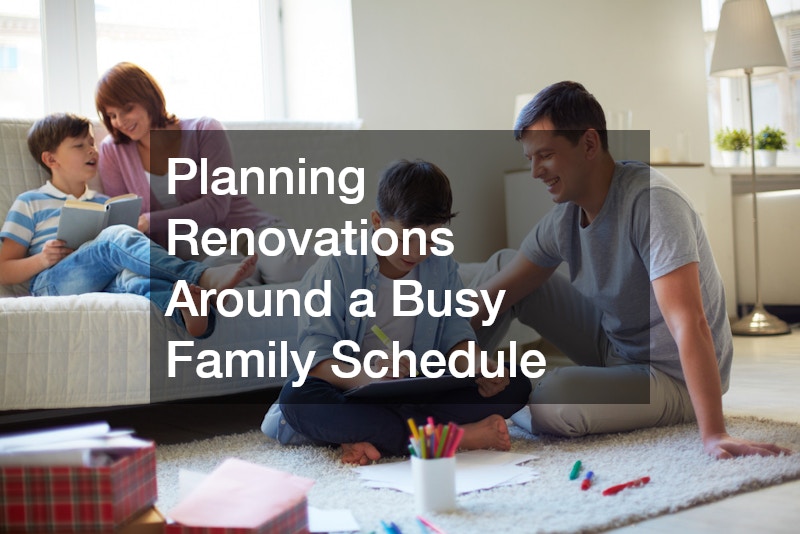 Planning Renovations Around a Busy Family Schedule